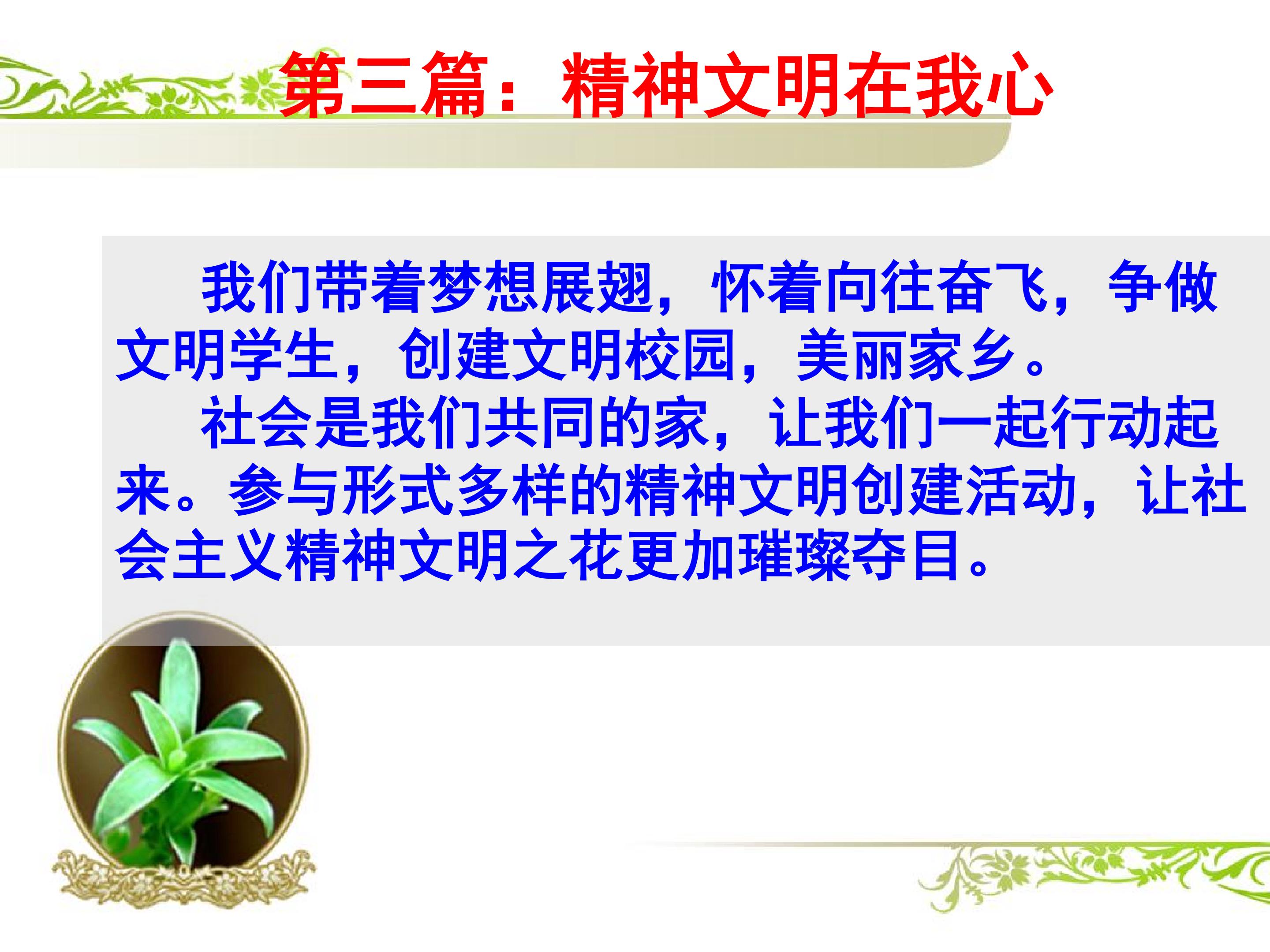 第三篇：精神文明在我心

我们带着梦想展翅，怀着向往奋飞，争做文明学生，创建文明校园，美丽家乡。

社会是我们共同的家，让我们一起行动起来。参与形式多样的精神文明创建活动，让社会主义精神文明之花更加璀璨夺目。